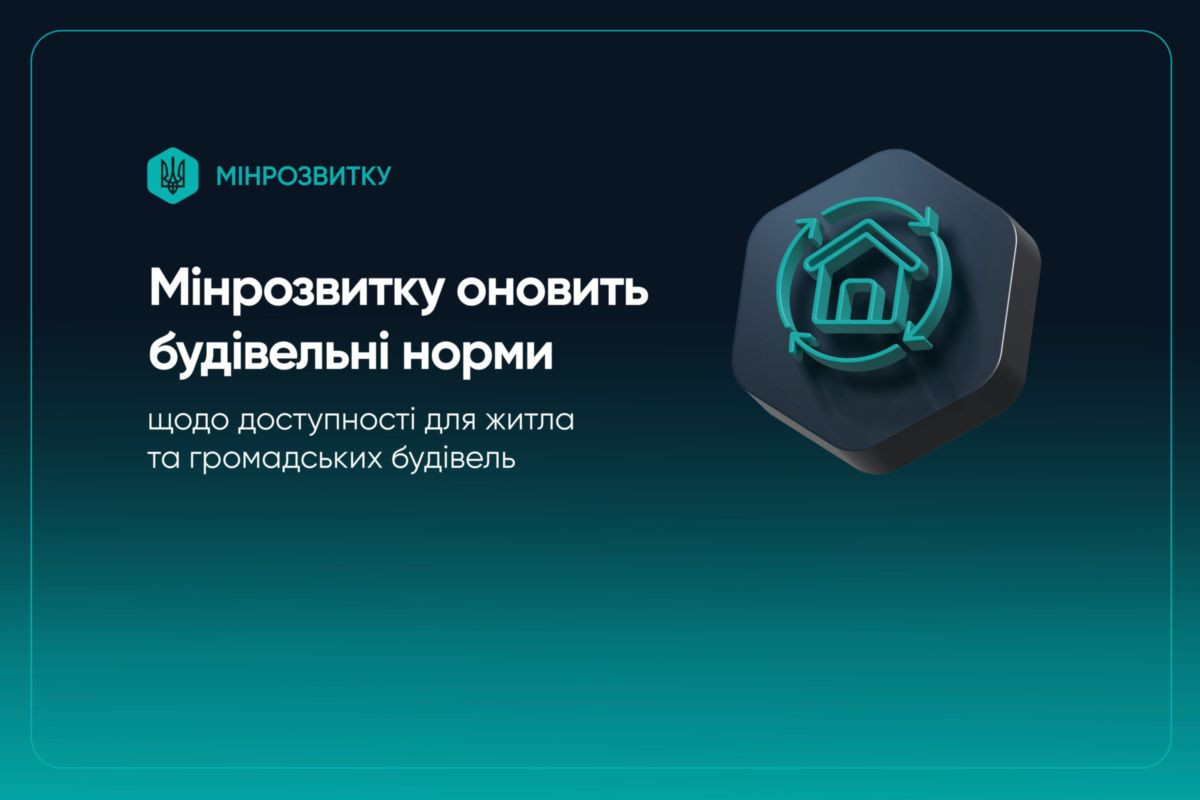 МІНРОЗВИТКУ

Мінрозвитку оновить будівельні норми

щодо доступності для житла та громадських будівель